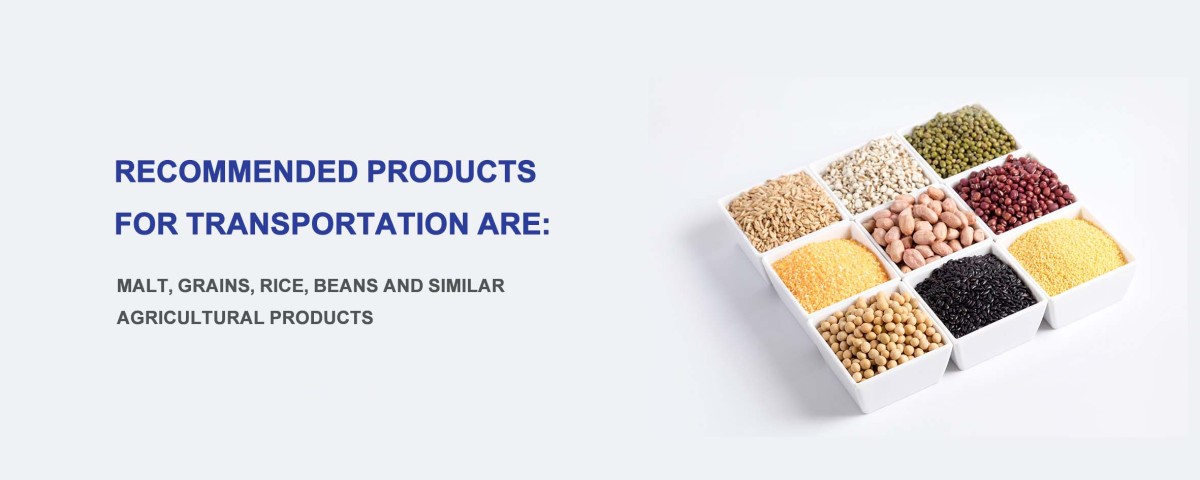 RECOMMENDED PRODUCTS FOR TRANSPORTATION ARE:

MALT, GRAINS, RICE, BEANS AND SIMILAR AGRICULTURAL PRODUCTS